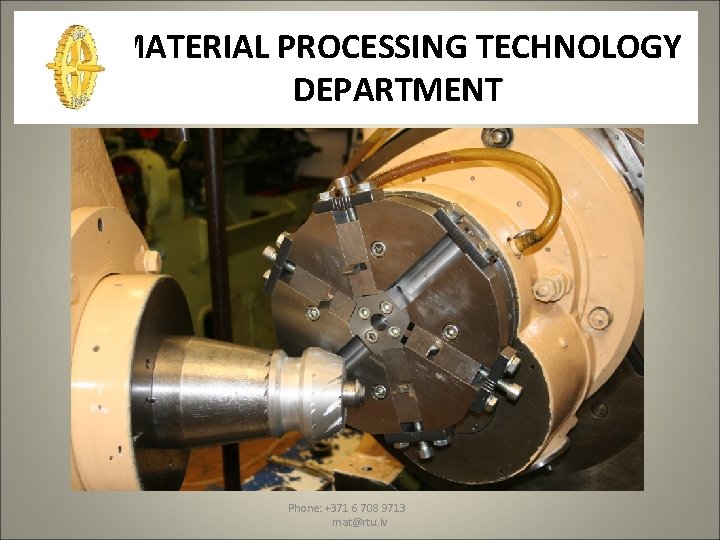 MATERIAL PROCESSING TECHNOLOGY DEPARTMENT

Phone: +371 6 708 9713
mat@rtu.lv